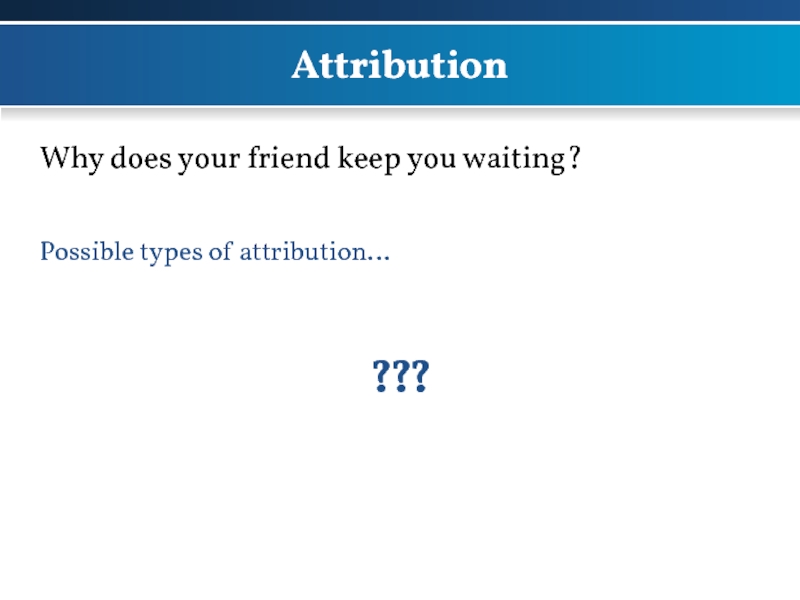 Attribution

Why does your friend keep you waiting?

Possible types of attribution…

???